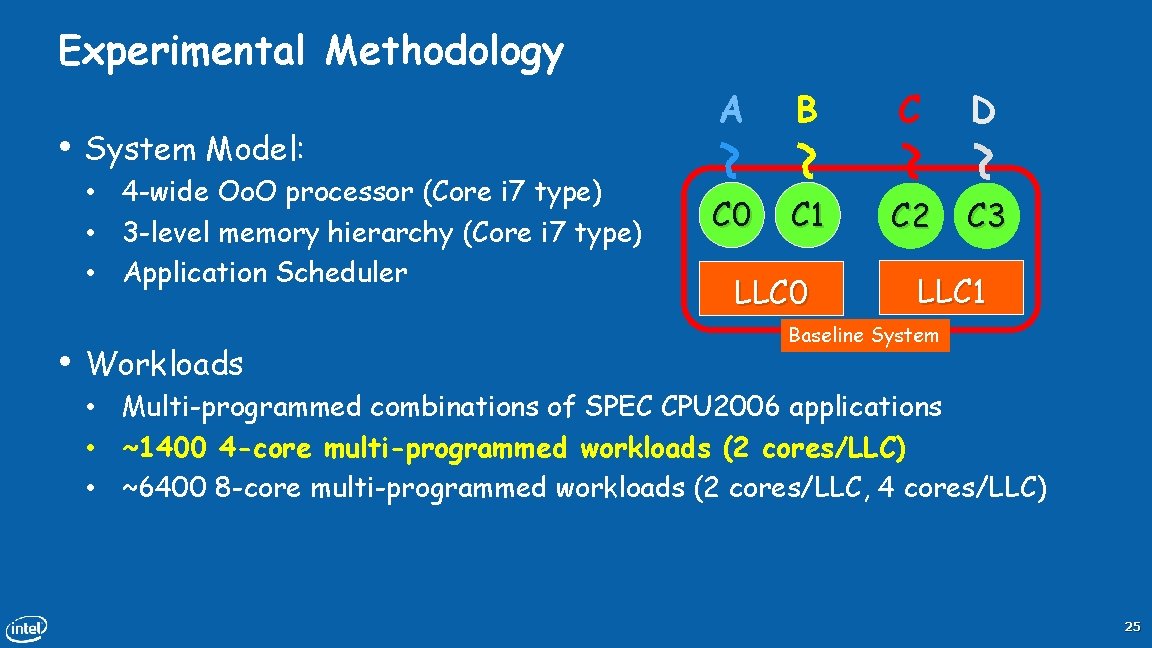 Experimental Methodology

• System Model:
• 4-wide OoO processor (Core i7 type)
• 3-level memory hierarchy (Core i7 type)
• Application Scheduler

A B C D

C0 C1 C2 C3

LLC0 LLC1

Baseline System

• Workloads
• Multi-programmed combinations of SPEC CPU2006 applications
• ~1400 4-core multi-programmed workloads (2 cores/LLC)
• ~6400 8-core multi-programmed workloads (2 cores/LLC, 4 cores/LLC)

intel

25